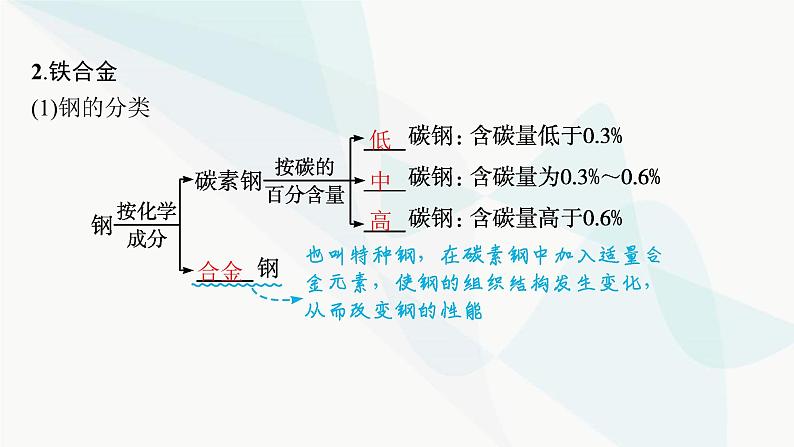 2.铁合金
(1)钢的分类

钢 按化学成分

碳素钢 按碳的百分含量

低 碳钢：含碳量低于0.3%
中 碳钢：含碳量为0.3%～0.6%
高 碳钢：含碳量高于0.6%

合金 钢

也叫特种钢，在碳素钢中加入适量合金元素，使钢的组织结构发生变化，从而改变钢的性能